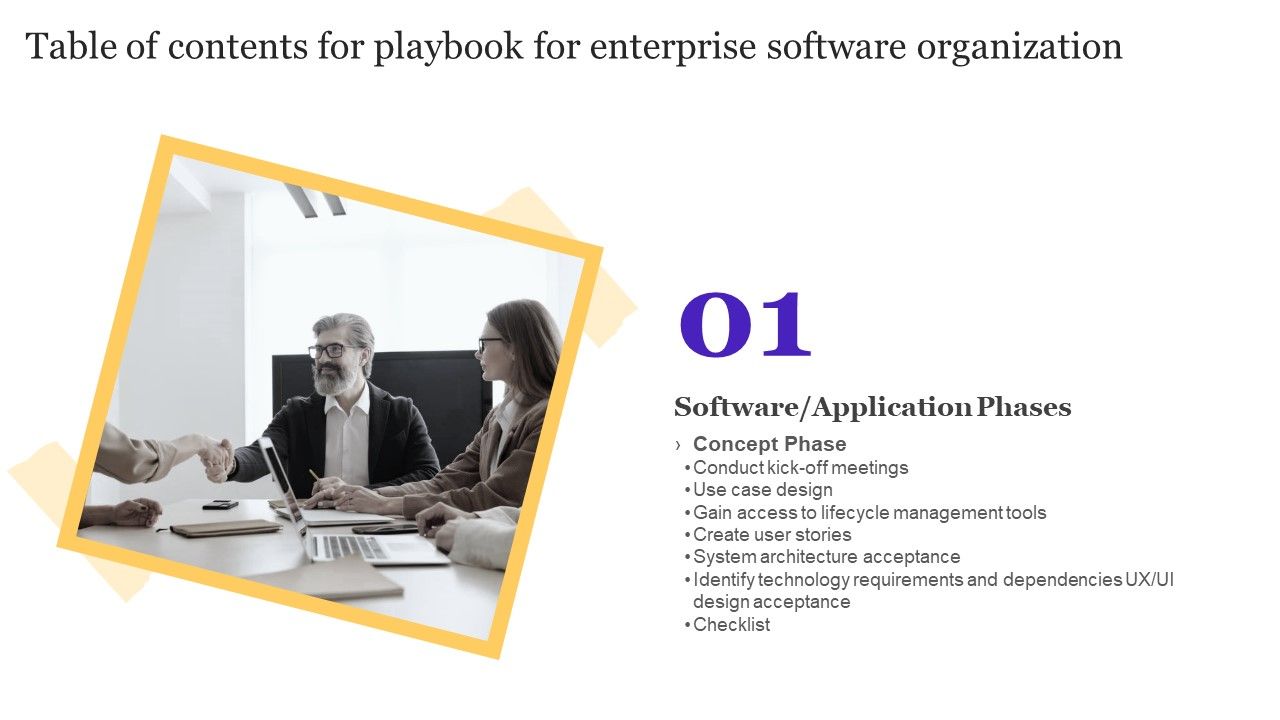 Table of contents for playbook for enterprise software organization

01

Software/Application Phases

› Concept Phase
• Conduct kick-off meetings
• Use case design
• Gain access to lifecycle management tools
• Create user stories
• System architecture acceptance
• Identify technology requirements and dependencies UX/UI design acceptance
• Checklist